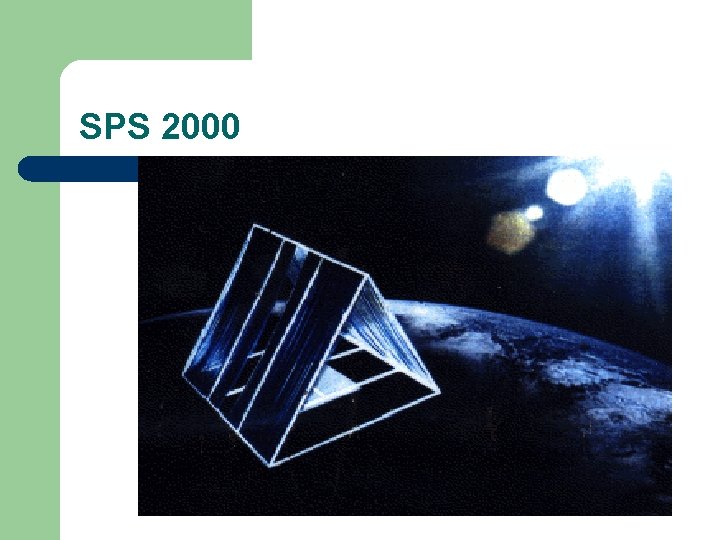 SPS 2000